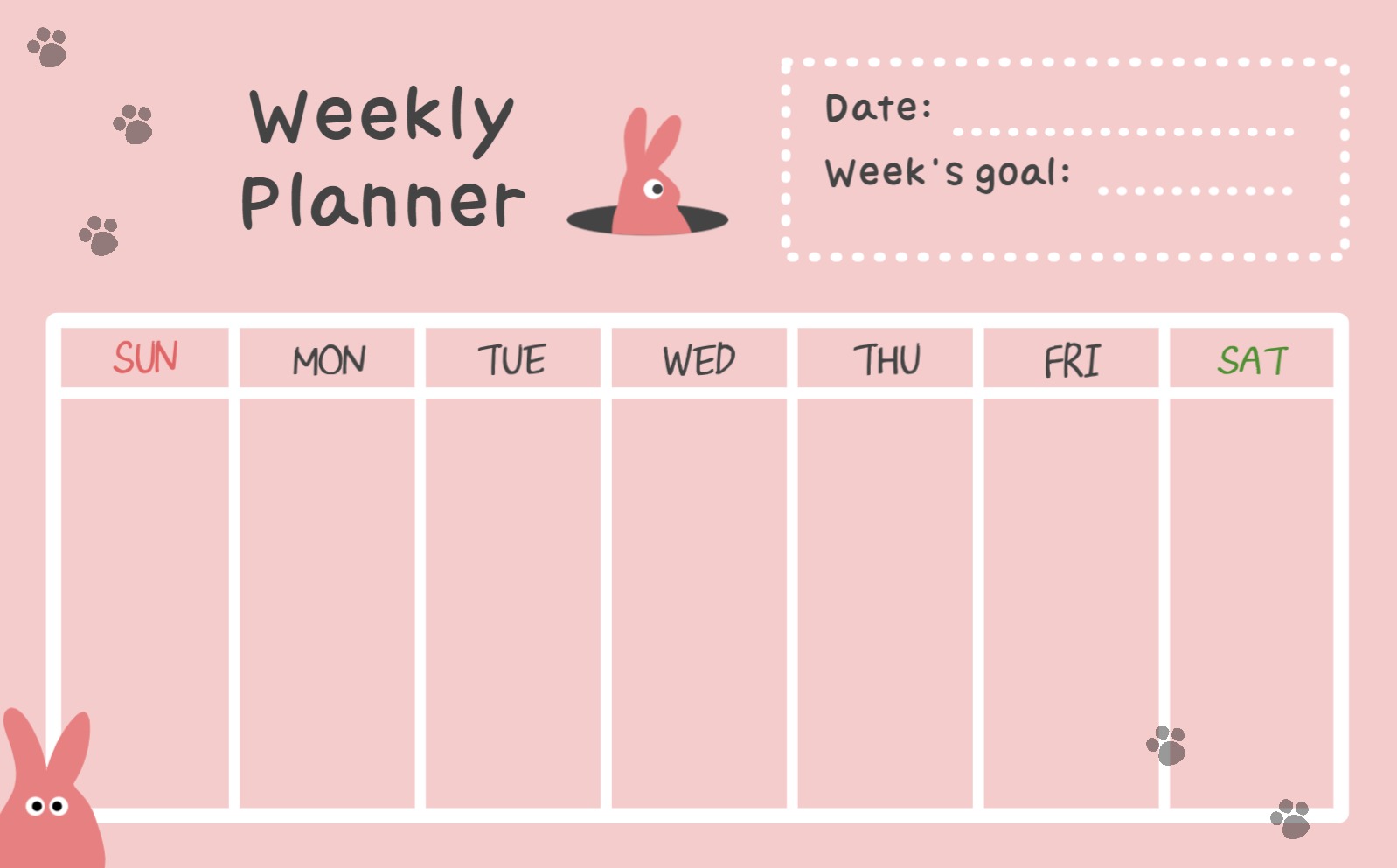 Weekly Planner

Date:

Week's goal:

| SUN | MON | TUE | WED | THU | FRI | SAT |
|---|---|---|---|---|---|---|
| | | | | | | |